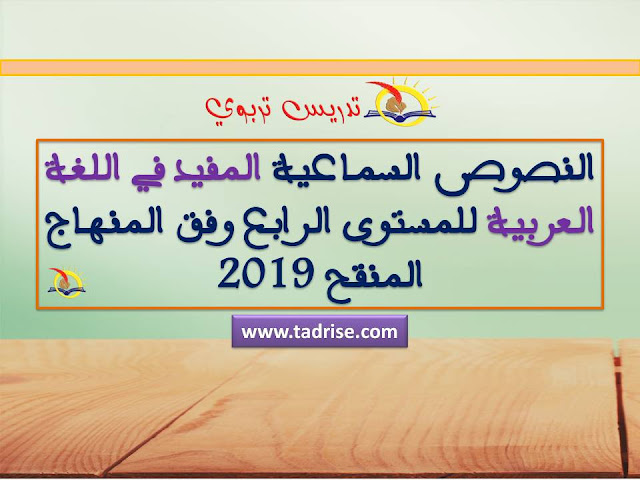 تدريس تربوي

النصوص السماعية المفيد في اللغة العربية للمستوى الرابع وفق المنهاج المنقح 2019

www.tadrise.com